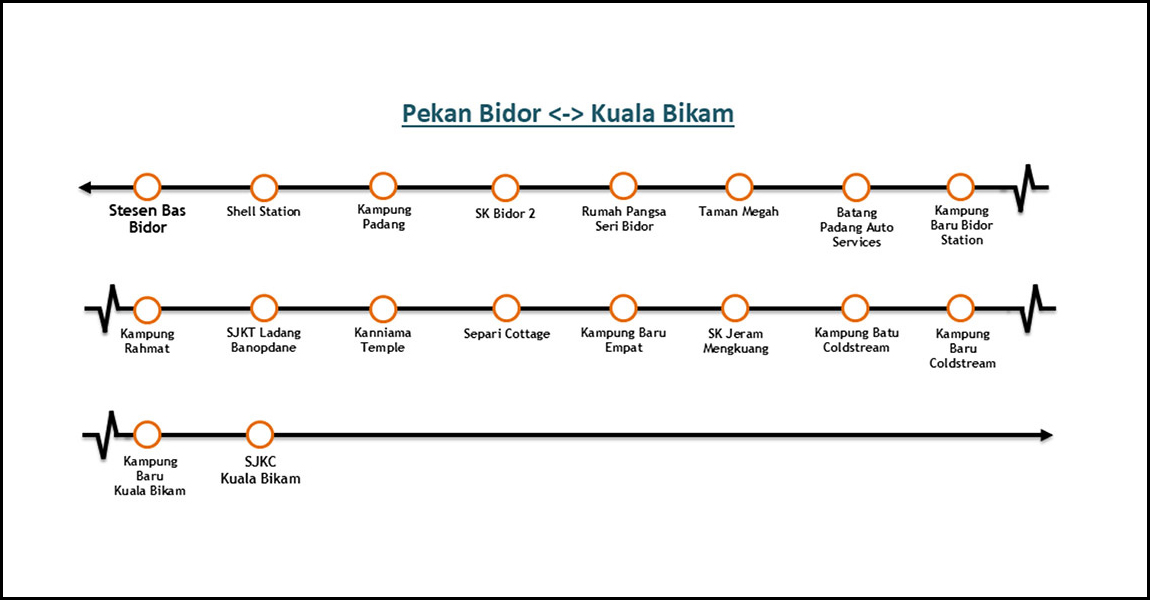 Pekan Bidor <-> Kuala Bikam

Stesen Bas Bidor

Shell Station

Kampung Padang

SK Bidor 2

Rumah Pangsa Seri Bidor

Taman Megah

Batang Padang Auto Services

Kampung Baru Bidor Station

Kampung Rahmat

SJKT Ladang Banopdane

Kanniama Temple

Separi Cottage

Kampung Baru Empat

SK Jeram Mengkuang

Kampung Batu Coldstream

Kampung Baru Coldstream

Kampung Baru Kuala Bikam

SJKC Kuala Bikam